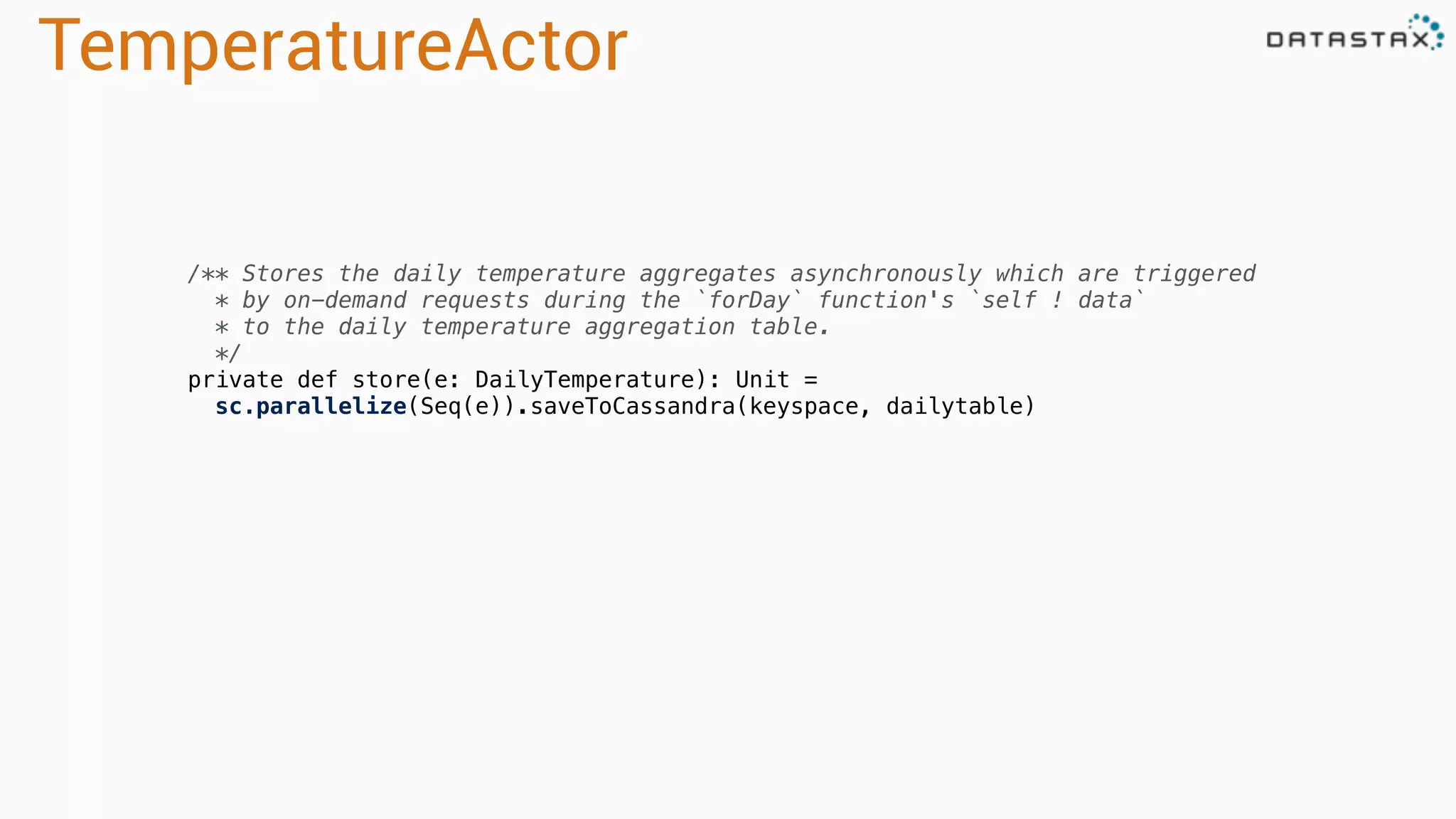 TemperatureActor

DATASTAX

/** Stores the daily temperature aggregates asynchronously which are triggered
  * by on-demand requests during the `forDay` function's `self ! data`
  * to the daily temperature aggregation table.
  */
private def store(e: DailyTemperature): Unit =
  sc.parallelize(Seq(e)).saveToCassandra(keyspace, dailytable)